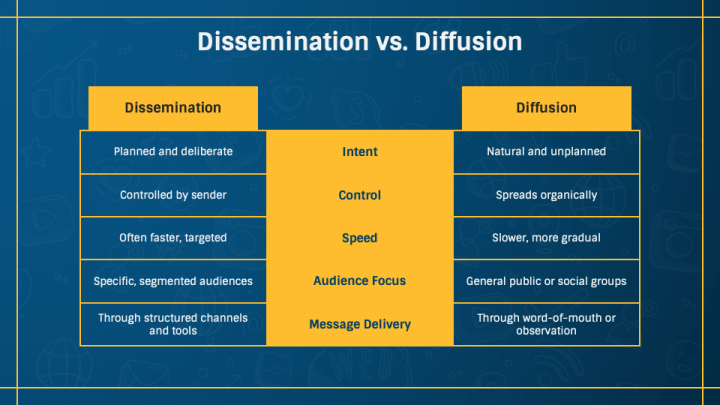 Dissemination vs. Diffusion

| Dissemination | | Diffusion |
|---|---|---|
| Planned and deliberate | Intent | Natural and unplanned |
| Controlled by sender | Control | Spreads organically |
| Often faster, targeted | Speed | Slower, more gradual |
| Specific, segmented audiences | Audience Focus | General public or social groups |
| Through structured channels and tools | Message Delivery | Through word-of-mouth or observation |